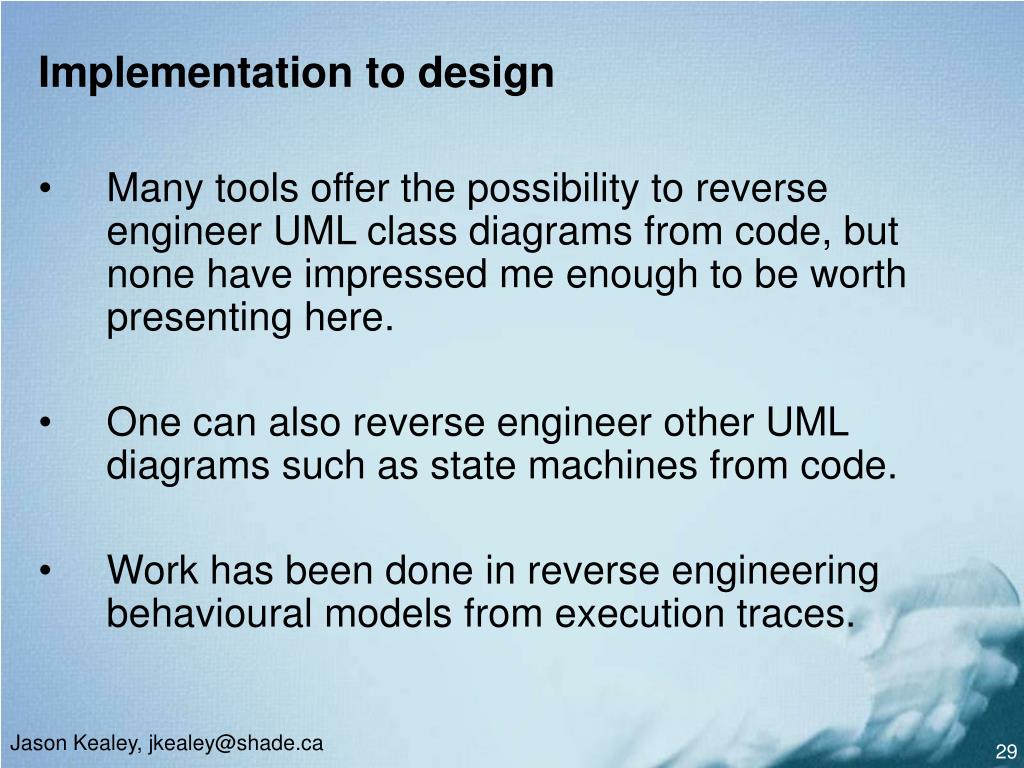 Implementation to design

• Many tools offer the possibility to reverse engineer UML class diagrams from code, but none have impressed me enough to be worth presenting here.

• One can also reverse engineer other UML diagrams such as state machines from code.

• Work has been done in reverse engineering behavioural models from execution traces.

Jason Kealey, jkealey@shade.ca

29